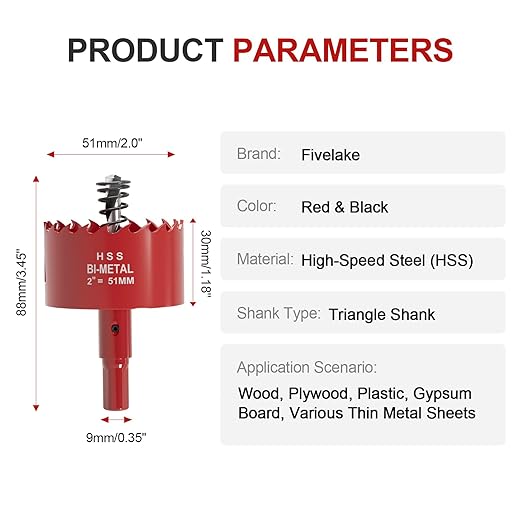 PRODUCT PARAMETERS

51mm/2.0"

88mm/3.45"

HSS
BI-METAL
2" = 51MM

30mm/1.18"

9mm/0.35"

Brand: Fivelake

Color: Red & Black

Material: High-Speed Steel (HSS)

Shank Type: Triangle Shank

Application Scenario:

Wood, Plywood, Plastic, Gypsum Board, Various Thin Metal Sheets